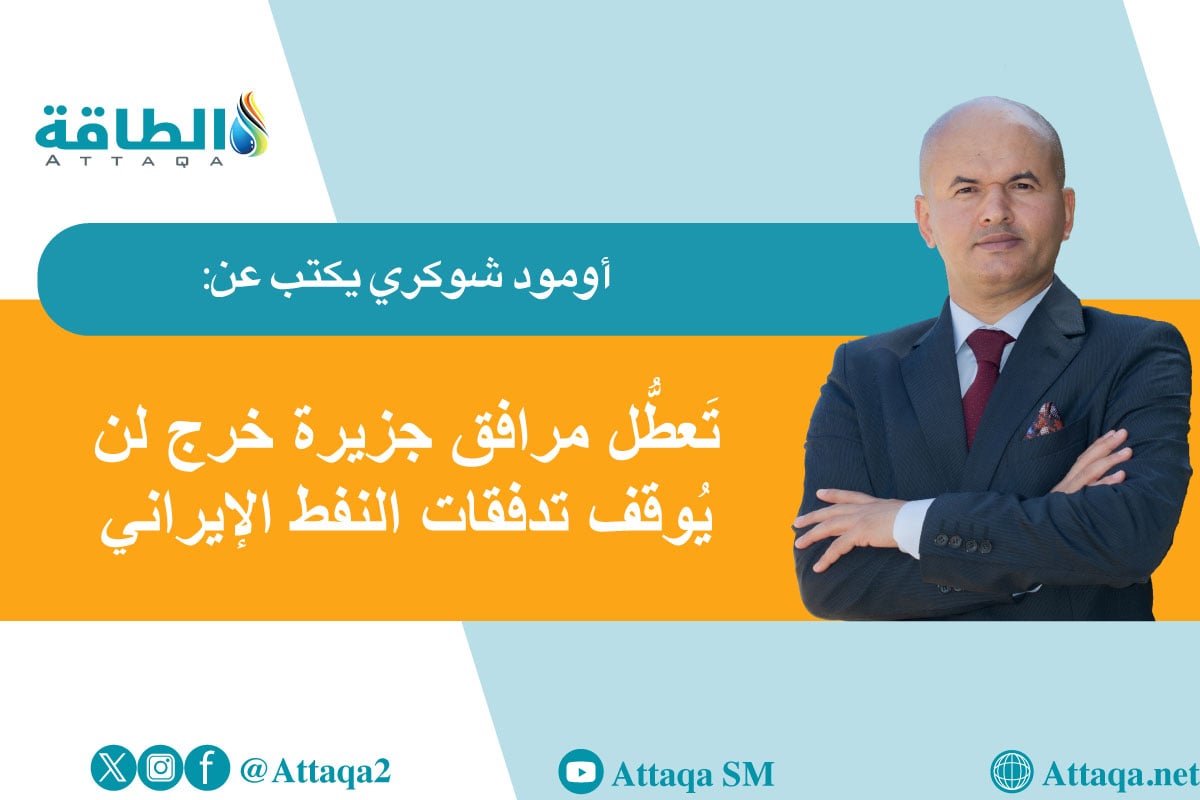 الطاقة
ATTAQA

أومود شوكري يكتب عن:

تَعطُّل مرافق جزيرة خرج لن يُوقف تدفقات النفط الإيراني

@Attaqa2

Attaqa SM

Attaqa.net